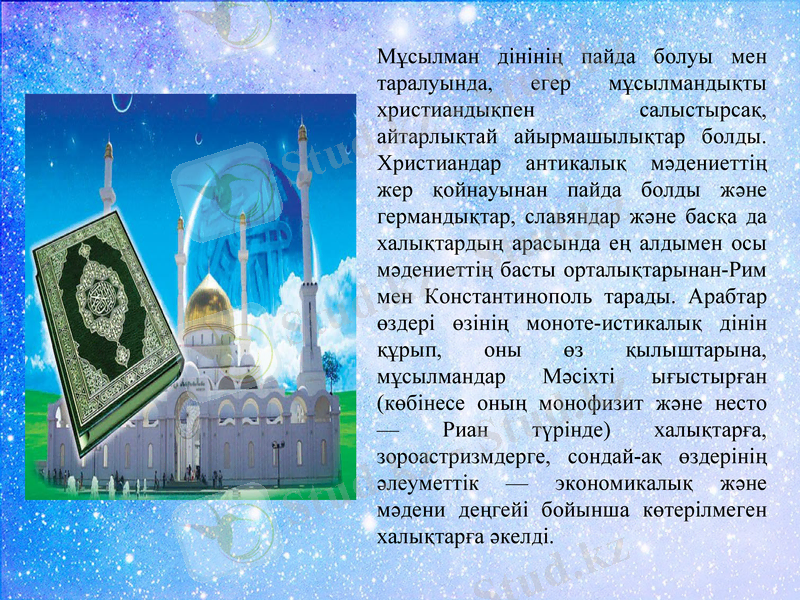 Мұсылман дінінің пайда болуы мен таралуында, егер мұсылмандықты христиандықпен салыстырсақ, айтарлықтай айырмашылықтар болды. Христиандар антикалық мәдениеттің жер қойнауынан пайда болды және германдықтар, славяндар және басқа да халықтардың арасында ең алдымен осы мәдениеттің басты орталықтарынан-Рим мен Константинополь тарады. Арабтар өздері өзінің моноте-истикалық дінін құрып, оны өз қылыштарына, мұсылмандар Мәсіхті ығыстырған (көбінесе оның монофизит және несто — Риан түрінде) халықтарға, зороастризмдерге, сондай-ақ өздерінің әлеуметтік — экономикалық және мәдени деңгейі бойынша көтерілмеген халықтарға әкелді.

Stud.kz